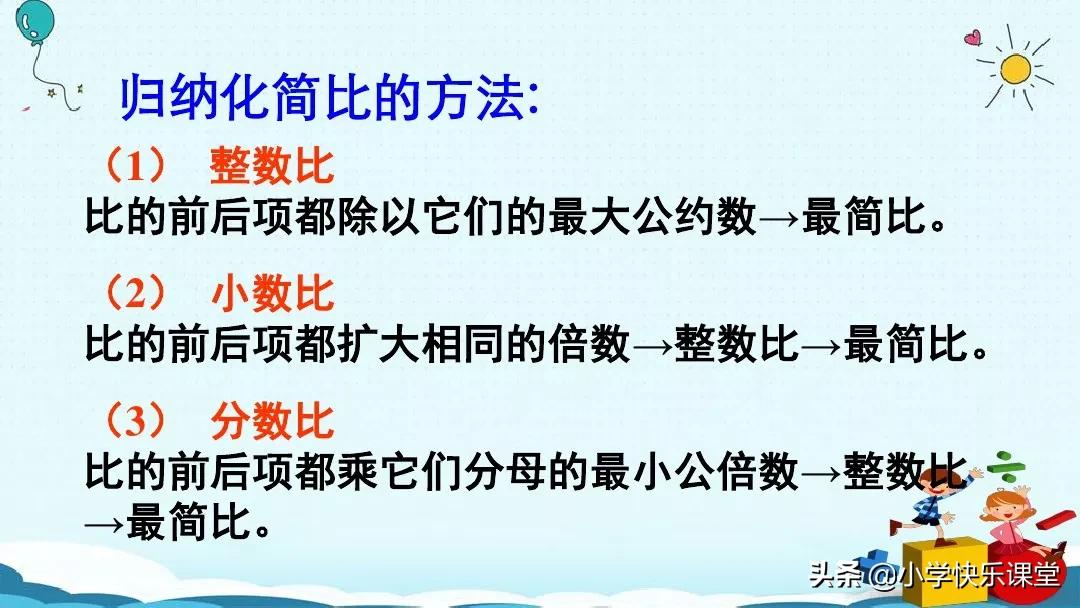 归纳化简比的方法:

（1） 整数比
比的前后项都除以它们的最大公约数→最简比。

（2） 小数比
比的前后项都扩大相同的倍数→整数比→最简比。

（3） 分数比
比的前后项都乘它们分母的最小公倍数→整数比→最简比。

头条 @小学快乐课堂